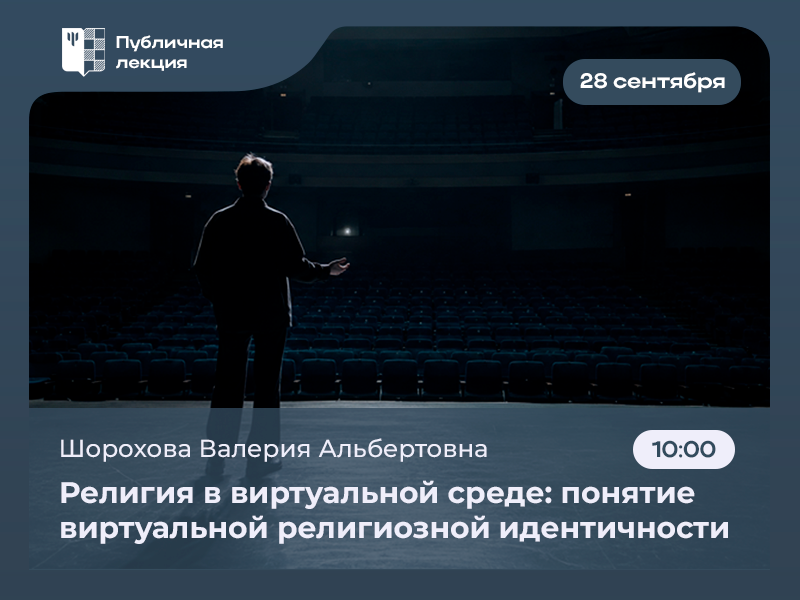 Публичная
лекция

28 сентября

Шорохова Валерия Альбертовна

10:00

Религия в виртуальной среде: понятие виртуальной религиозной идентичности